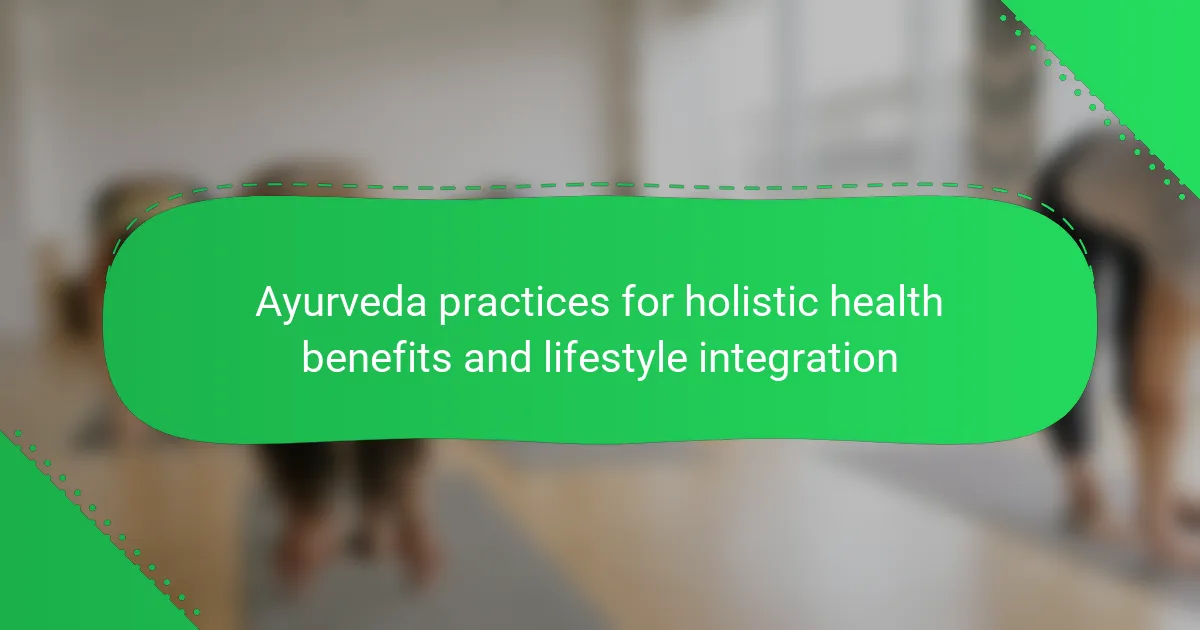 Ayurveda practices for holistic health benefits and lifestyle integration